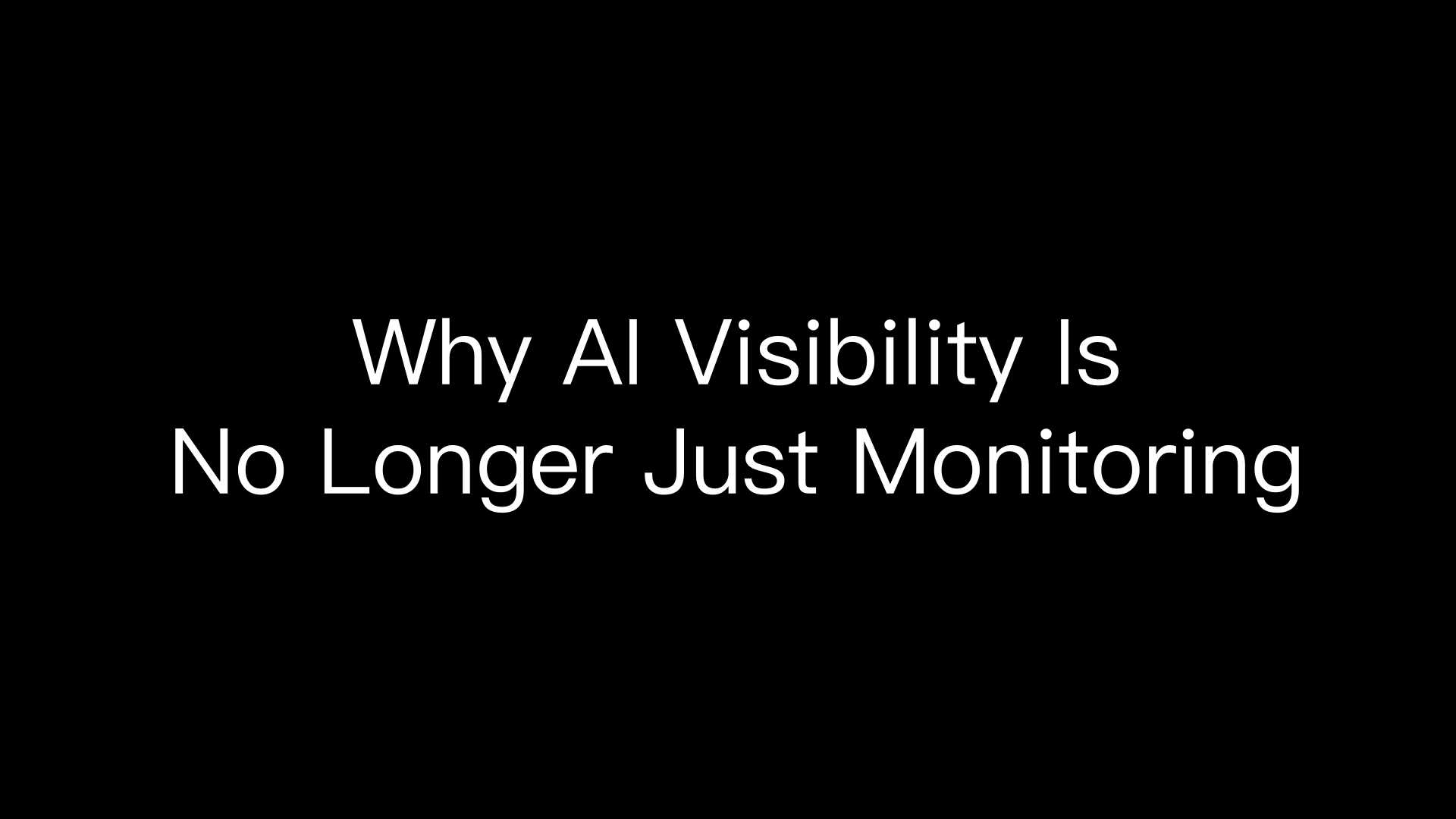 Why AI Visibility Is No Longer Just Monitoring